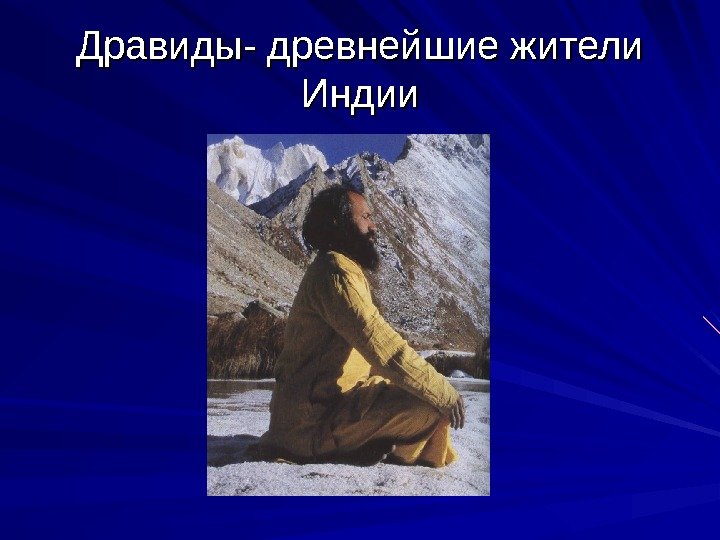 Дравиды- древнейшие жители Индии